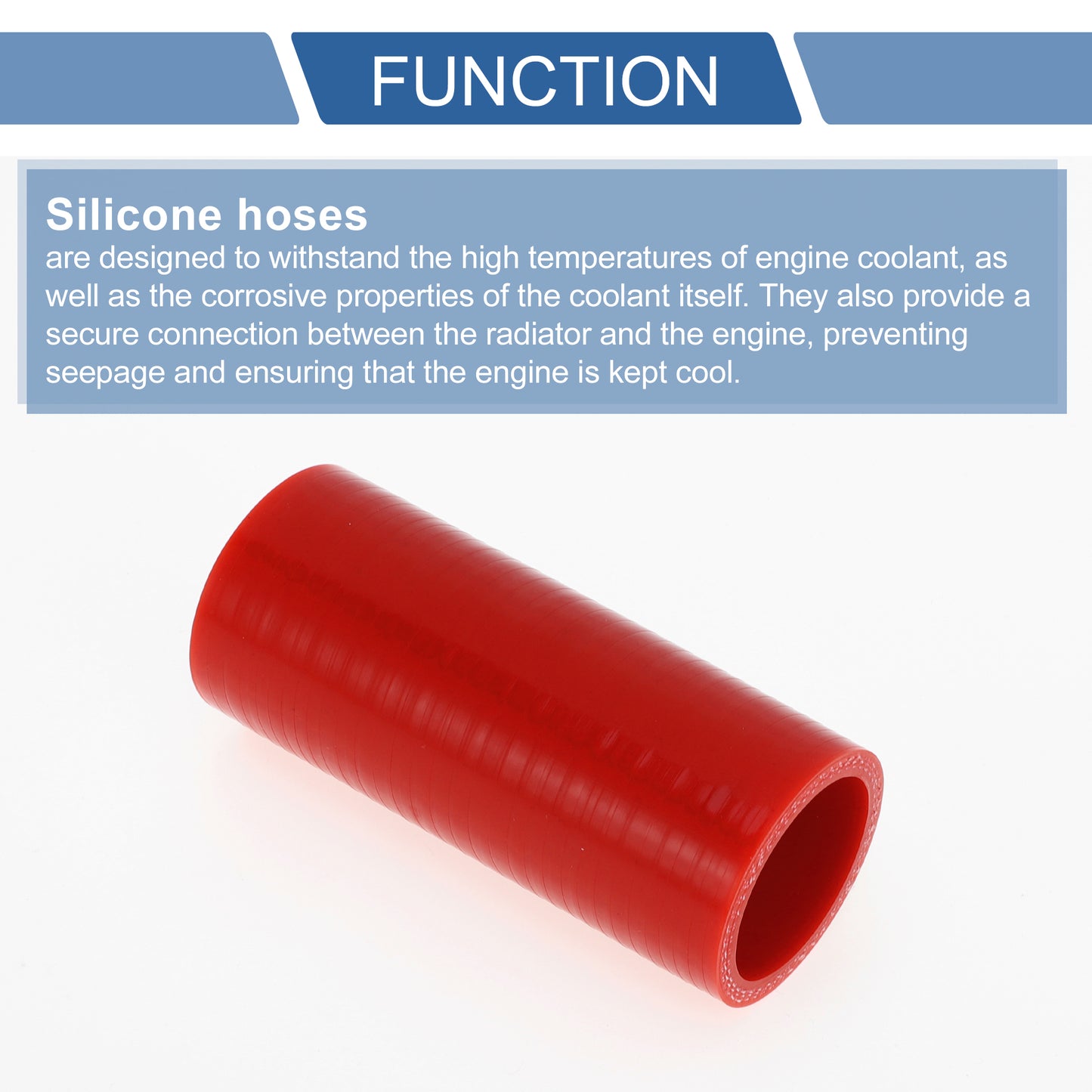 FUNCTION

Silicone hoses
are designed to withstand the high temperatures of engine coolant, as well as the corrosive properties of the coolant itself. They also provide a secure connection between the radiator and the engine, preventing seepage and ensuring that the engine is kept cool.